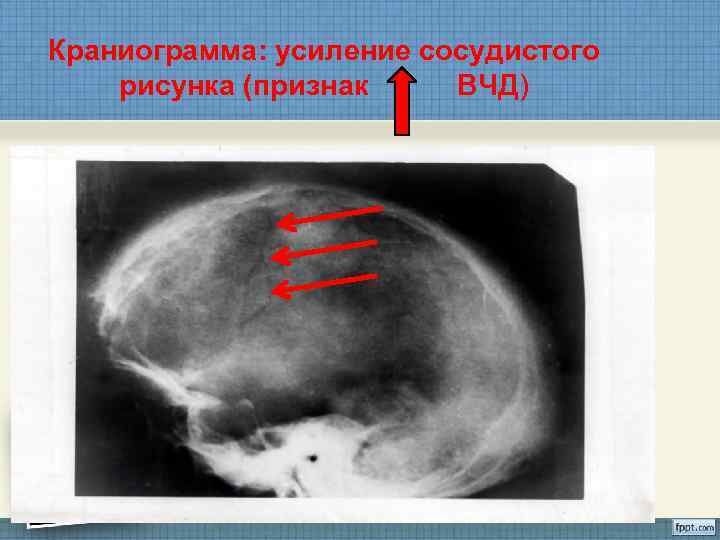 Краниограмма: усиление сосудистого рисунка (признак ВЧД)

fppt.com